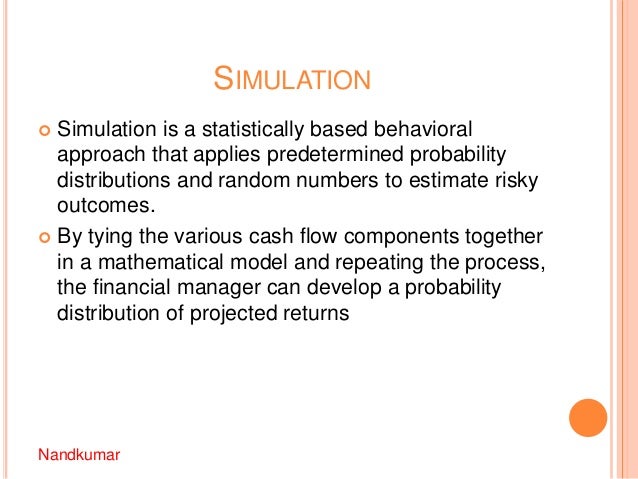 SIMULATION

Simulation is a statistically based behavioral approach that applies predetermined probability distributions and random numbers to estimate risky outcomes.

By tying the various cash flow components together in a mathematical model and repeating the process, the financial manager can develop a probability distribution of projected returns

Nandkumar